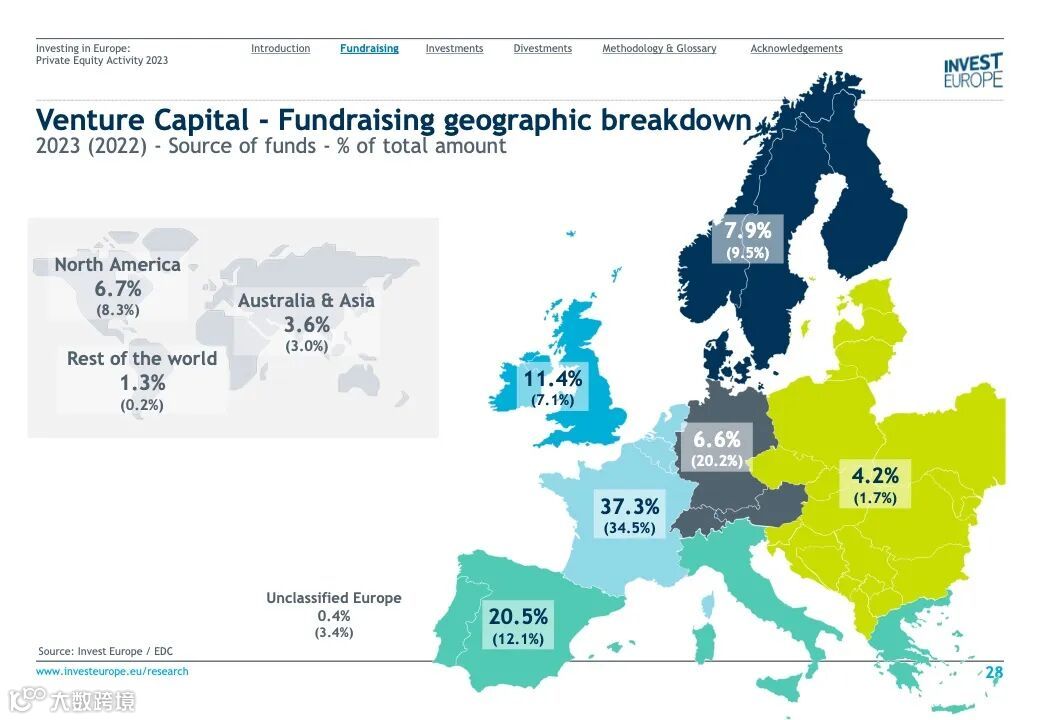 Investing in Europe:
Private Equity Activity 2023

Introduction Fundraising Investments Divestments Methodology & Glossary Acknowledgements

INVEST EUROPE

Venture Capital - Fundraising geographic breakdown
2023 (2022) - Source of funds - % of total amount

North America
6.7%
(8.3%)

Australia & Asia
3.6%
(3.0%)

Rest of the world
1.3%
(0.2%)

7.9%
(9.5%)

11.4%
(7.1%)

6.6%
(20.2%)

4.2%
(1.7%)

37.3%
(34.5%)

20.5%
(12.1%)

Unclassified Europe
0.4%
(3.4%)

Source: Invest Europe / EDC

www.investeurope.eu/research

28

大数跨境